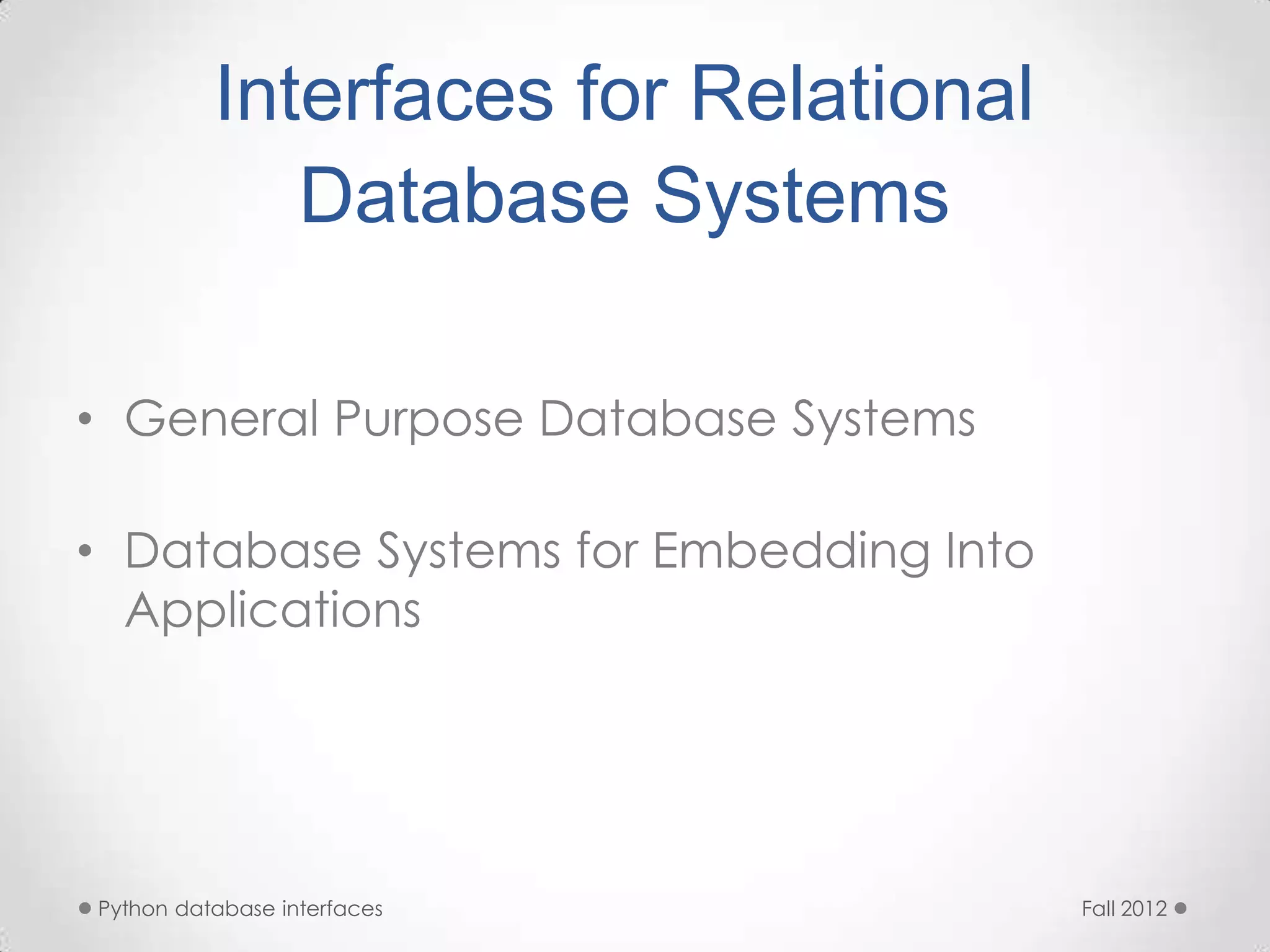 Interfaces for Relational Database Systems

• General Purpose Database Systems

• Database Systems for Embedding Into Applications

Python database interfaces

Fall 2012